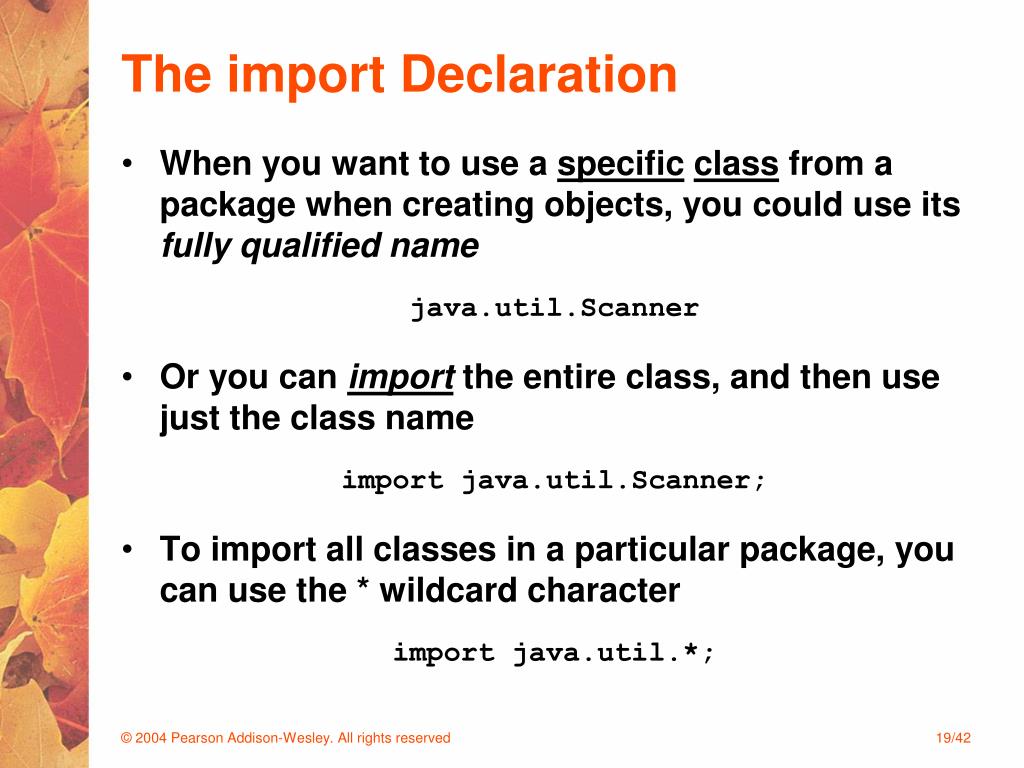 The import Declaration

• When you want to use a specific class from a package when creating objects, you could use its fully qualified name

java.util.Scanner

• Or you can import the entire class, and then use just the class name

import java.util.Scanner;

• To import all classes in a particular package, you can use the * wildcard character

import java.util.*;

© 2004 Pearson Addison-Wesley. All rights reserved

19/42